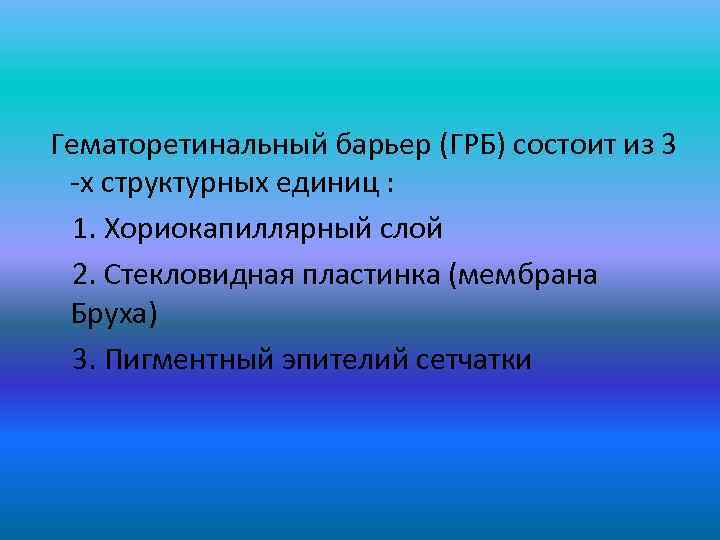 Гематоретинальный барьер (ГРБ) состоит из 3 -х структурных единиц :

1. Хориокапиллярный слой

2. Стекловидная пластинка (мембрана Бруха)

3. Пигментный эпителий сетчатки